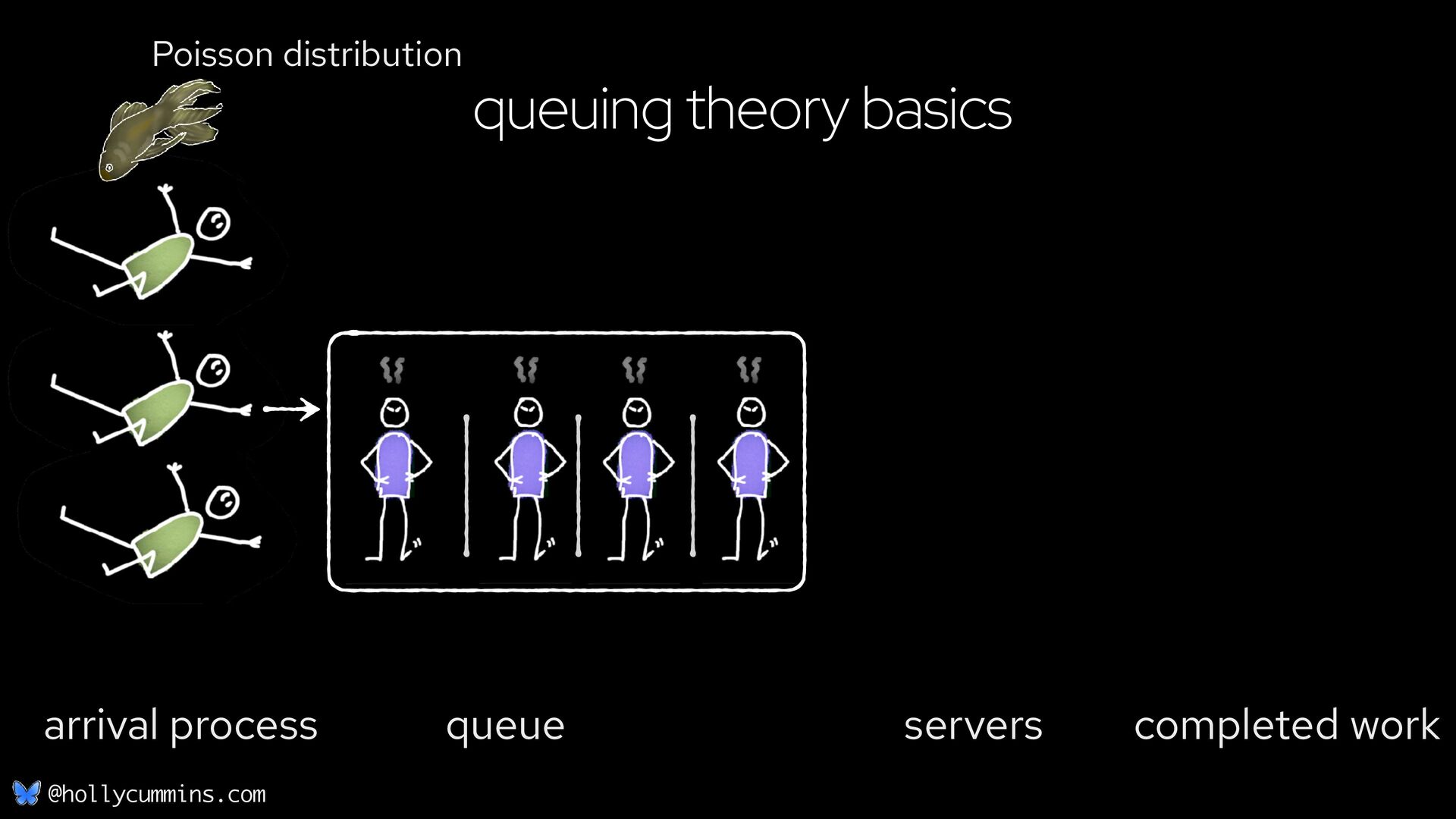 Poisson distribution

queuing theory basics

arrival process queue servers completed work

@hollycummins.com